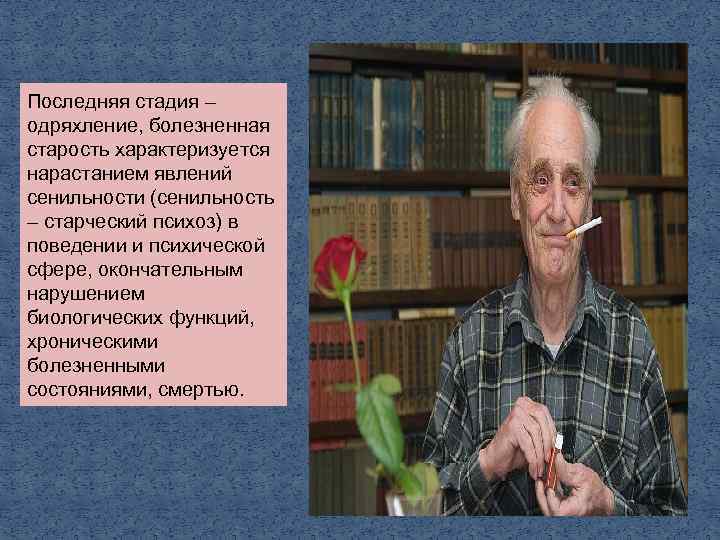 Последняя стадия – одряхление, болезненная старость характеризуется нарастанием явлений сенильности (сенильность – старческий психоз) в поведении и психической сфере, окончательным нарушением биологических функций, хроническими болезненными состояниями, смертью.